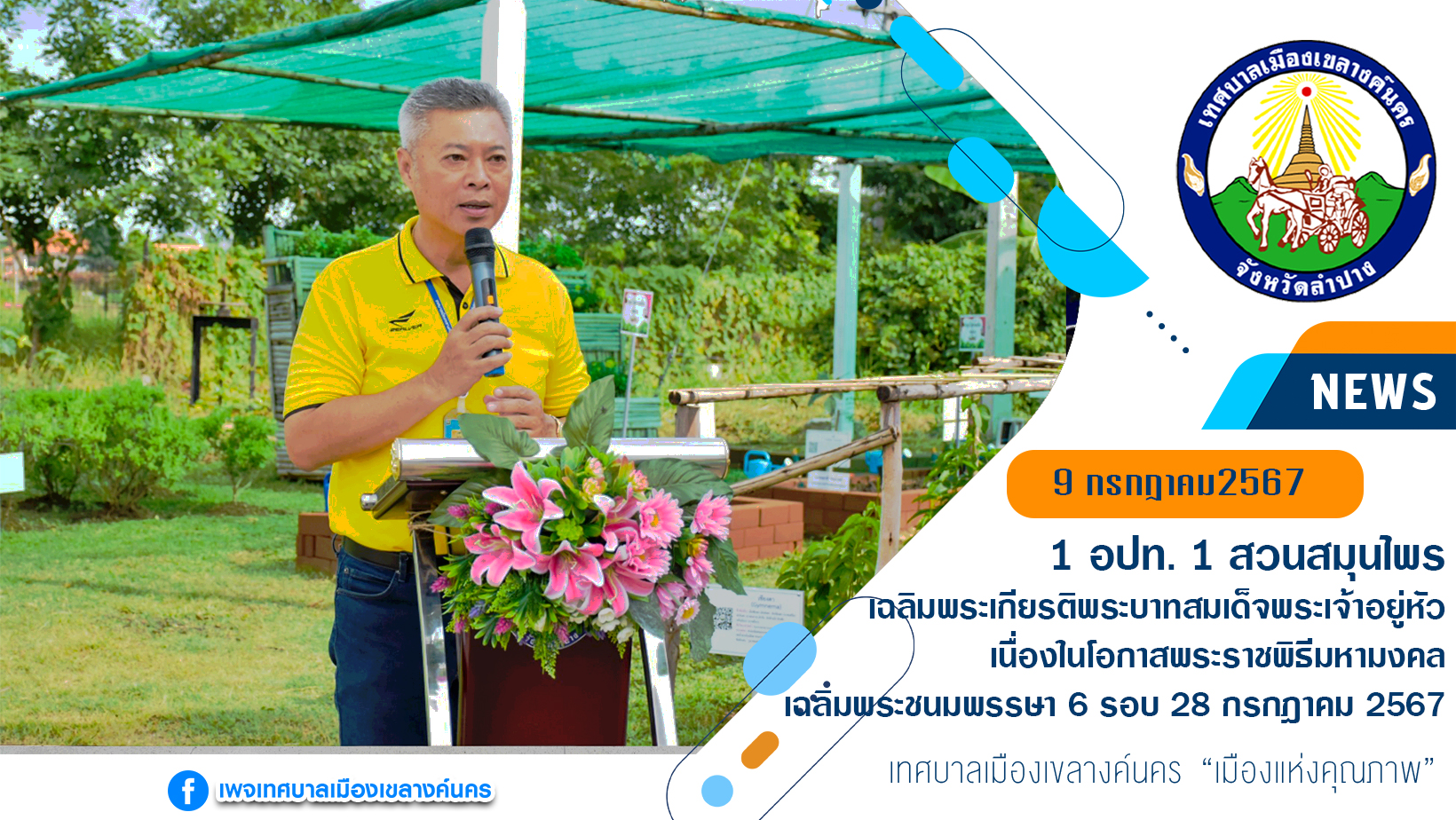 เทศบาลเมืองเขลางค์นคร

จังหวัดลำปาง

NEWS

9 กรกฎาคม2567

1 อปท. 1 สวนสมุนไพร

เฉลิมพระเกียรติพระบาทสมเด็จพระเจ้าอยู่หัว

เนื่องในโอกาสพระราชพิธีมหามงคล

เฉลิมพระชนมพรรษา 6 รอบ 28 กรกฎาคม 2567

เทศบาลเมืองเขลางค์นคร "เมืองแห่งคุณภาพ"

เพจเทศบาลเมืองเขลางค์นคร